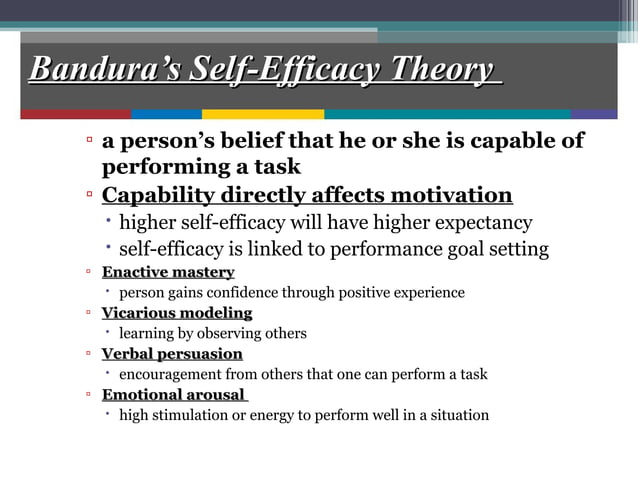 Bandura's Self-Efficacy Theory

▫ a person's belief that he or she is capable of performing a task
▫ Capability directly affects motivation
• higher self-efficacy will have higher expectancy
• self-efficacy is linked to performance goal setting
▫ Enactive mastery
• person gains confidence through positive experience
▫ Vicarious modeling
• learning by observing others
▫ Verbal persuasion
• encouragement from others that one can perform a task
▫ Emotional arousal
• high stimulation or energy to perform well in a situation